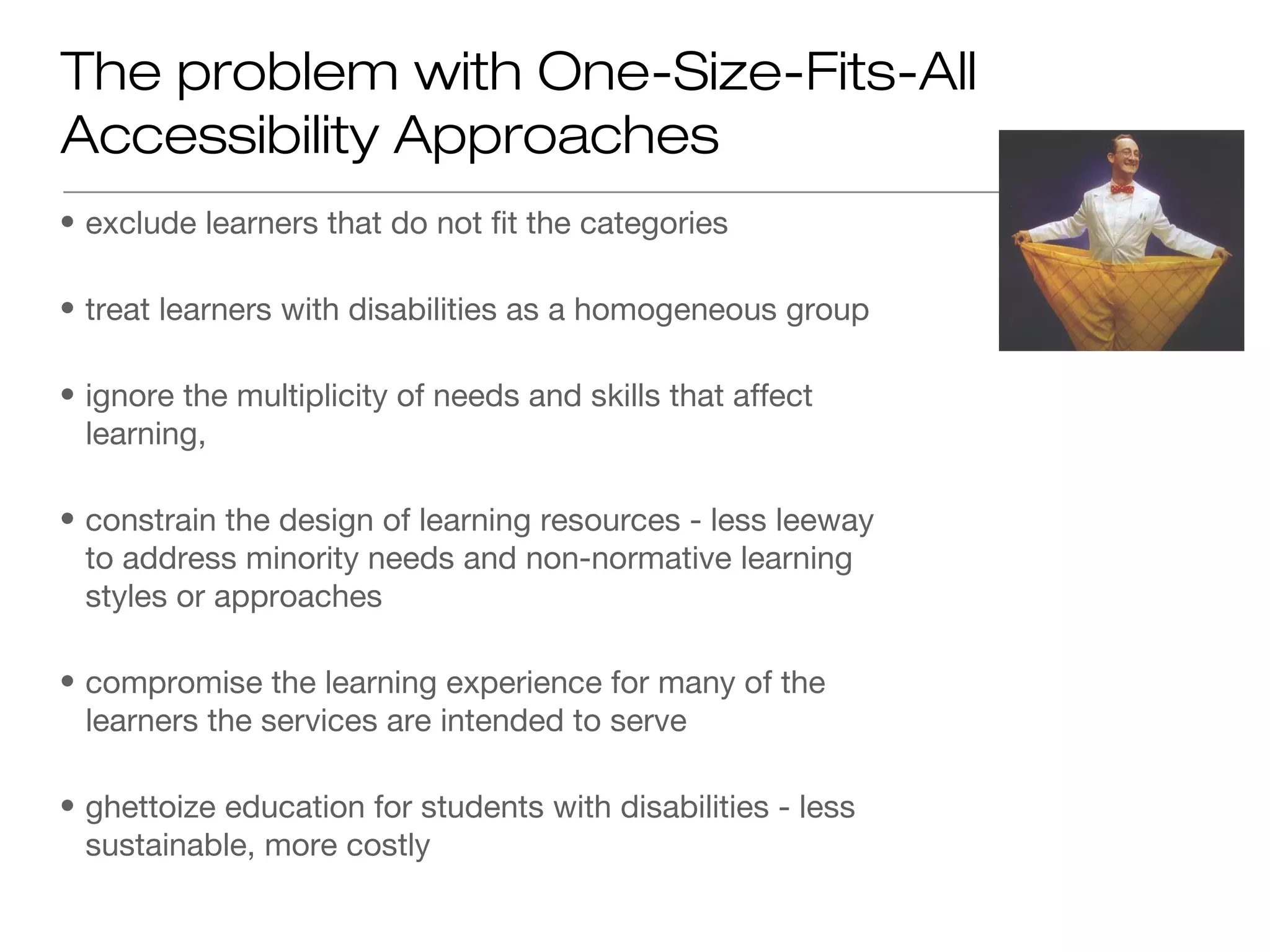 The problem with One-Size-Fits-All Accessibility Approaches

• exclude learners that do not fit the categories

• treat learners with disabilities as a homogeneous group

• ignore the multiplicity of needs and skills that affect learning,

• constrain the design of learning resources - less leeway to address minority needs and non-normative learning styles or approaches

• compromise the learning experience for many of the learners the services are intended to serve

• ghettoize education for students with disabilities - less sustainable, more costly